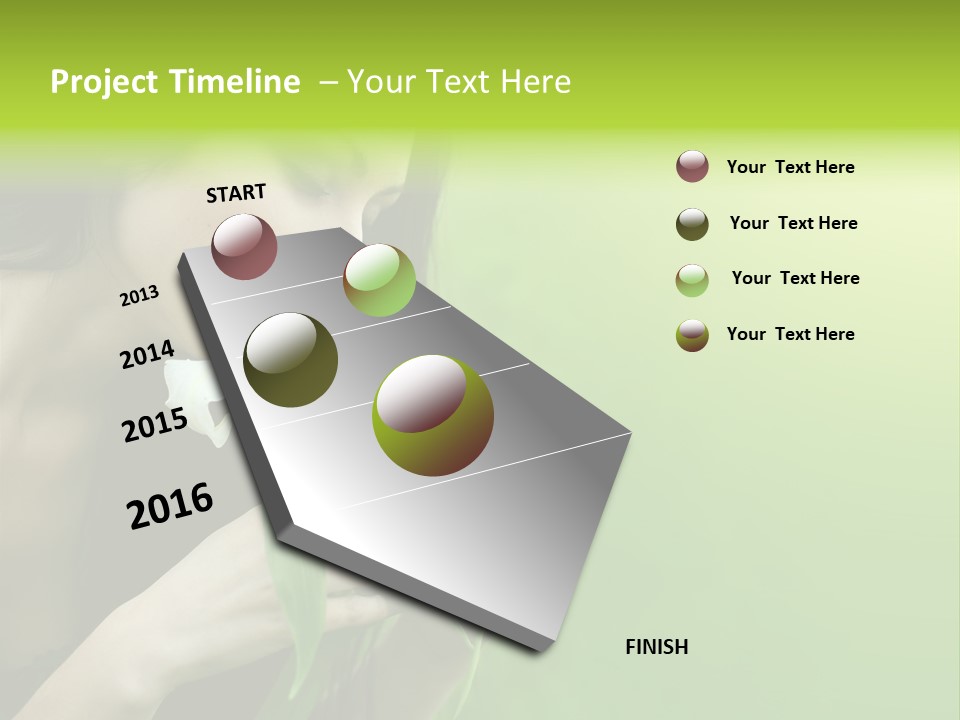 Project Timeline – Your Text Here

START

2013

2014

2015

2016

FINISH

Your Text Here

Your Text Here

Your Text Here

Your Text Here